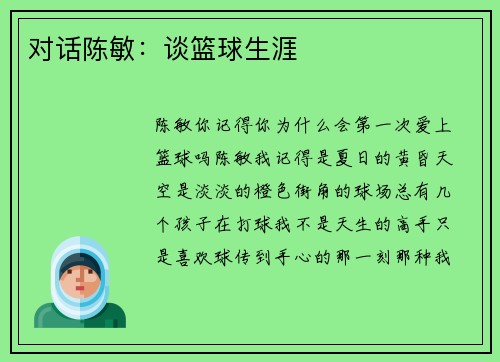 对话陈敏：谈篮球生涯

陈敏你记得你为什么会第一次爱上篮球吗陈敏我记得是夏日的黄昏天空是淡淡的橙色街角的球场总有几个孩子在打球我不是天生的高手只是喜欢球传到手心的那一刻那种我